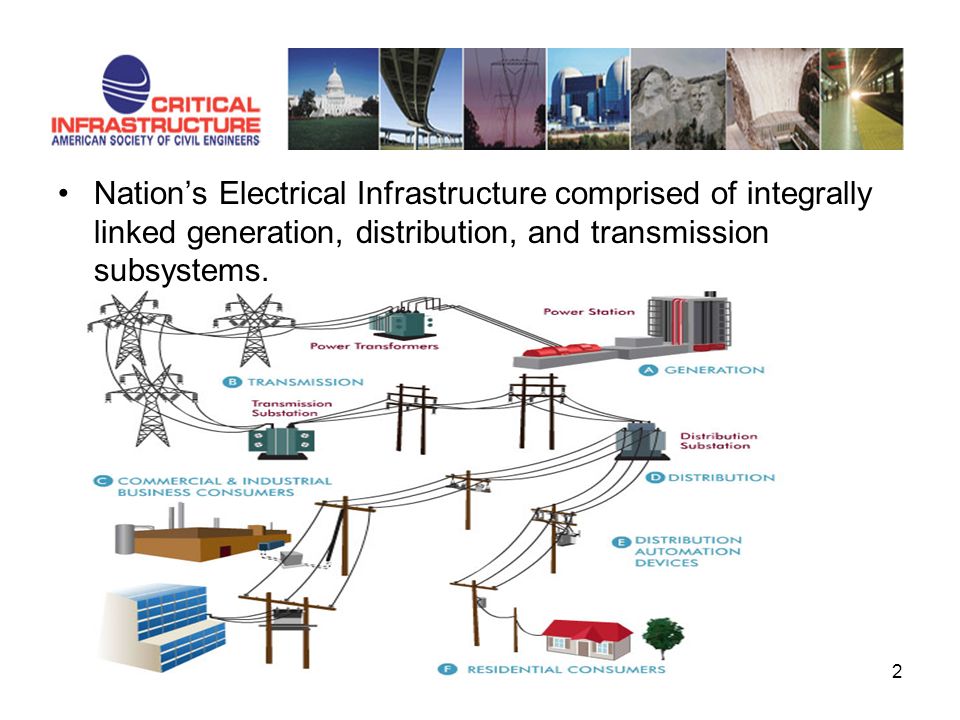 CRITICAL INFRASTRUCTURE
AMERICAN SOCIETY OF CIVIL ENGINEERS

• Nation's Electrical Infrastructure comprised of integrally linked generation, distribution, and transmission subsystems.

Power Station
Power Transformers
A GENERATION
B TRANSMISSION
Transmission Substation
Distribution Substation
C COMMERCIAL & INDUSTRIAL BUSINESS CONSUMERS
D DISTRIBUTION
E DISTRIBUTION AUTOMATION DEVICES
F RESIDENTIAL CONSUMERS

2